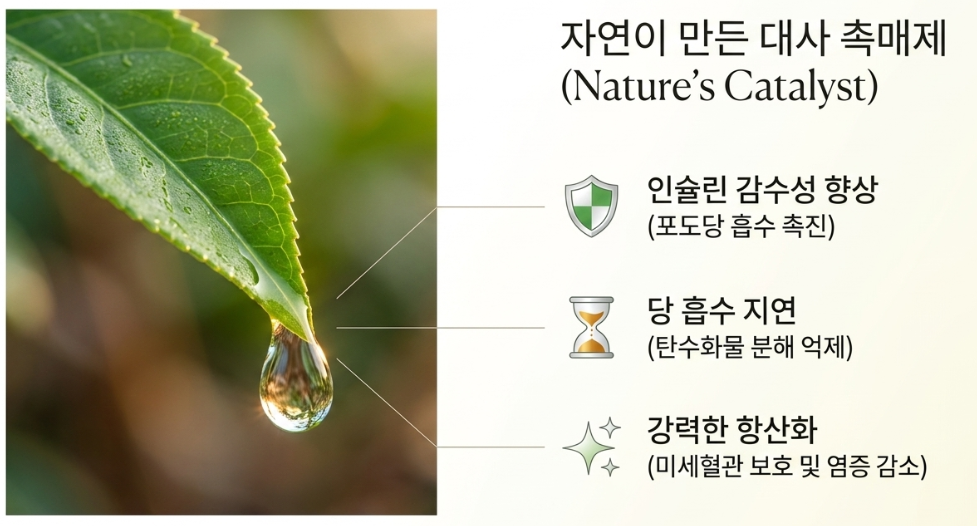 자연이 만든 대사 촉매제
(Nature's Catalyst)

인슐린 감수성 향상
(포도당 흡수 촉진)

당 흡수 지연
(탄수화물 분해 억제)

강력한 항산화
(미세혈관 보호 및 염증 감소)